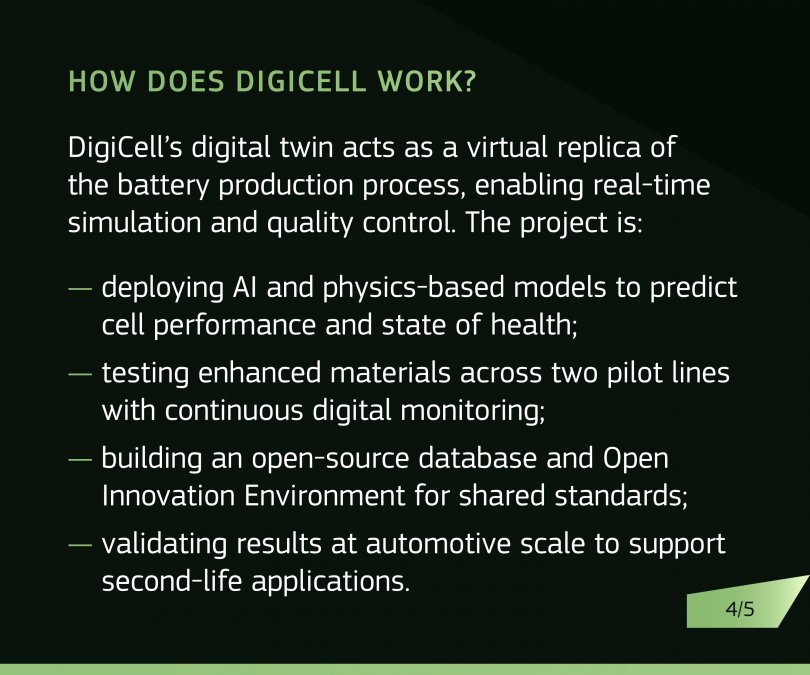 HOW DOES DIGICELL WORK?

DigiCell's digital twin acts as a virtual replica of the battery production process, enabling real-time simulation and quality control. The project is:

— deploying AI and physics-based models to predict cell performance and state of health;

— testing enhanced materials across two pilot lines with continuous digital monitoring;

— building an open-source database and Open Innovation Environment for shared standards;

— validating results at automotive scale to support second-life applications.

4/5